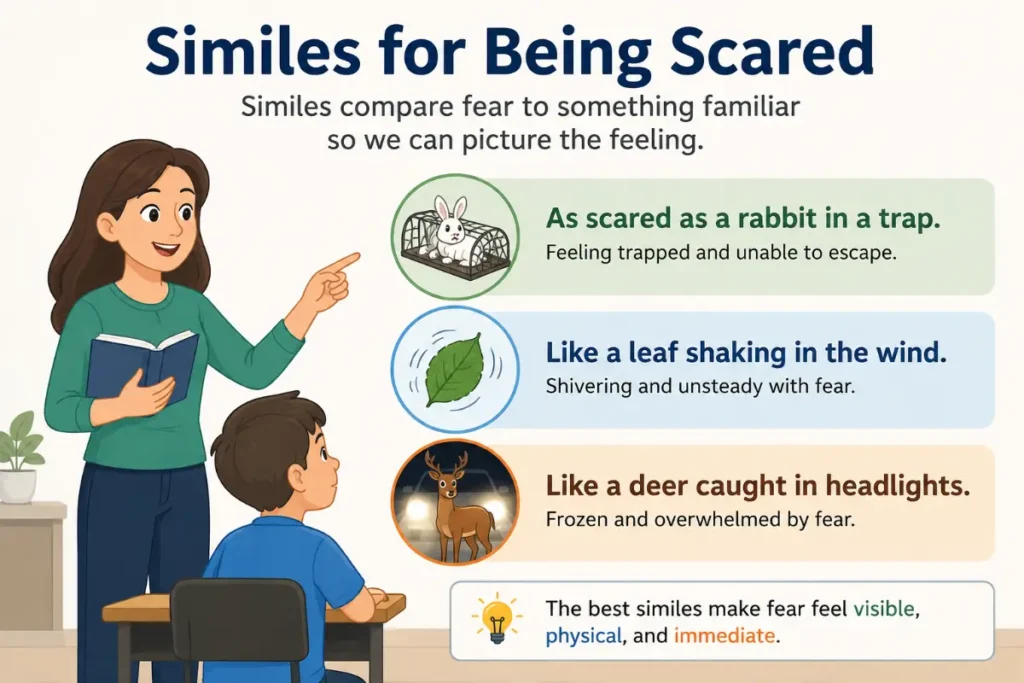 Similes for Being Scared

Similes compare fear to something familiar so we can picture the feeling.

As scared as a rabbit in a trap.

Feeling trapped and unable to escape.

Like a leaf shaking in the wind.

Shivering and unsteady with fear.

Like a deer caught in headlights.

Frozen and overwhelmed by fear.

The best similes make fear feel visible, physical, and immediate.